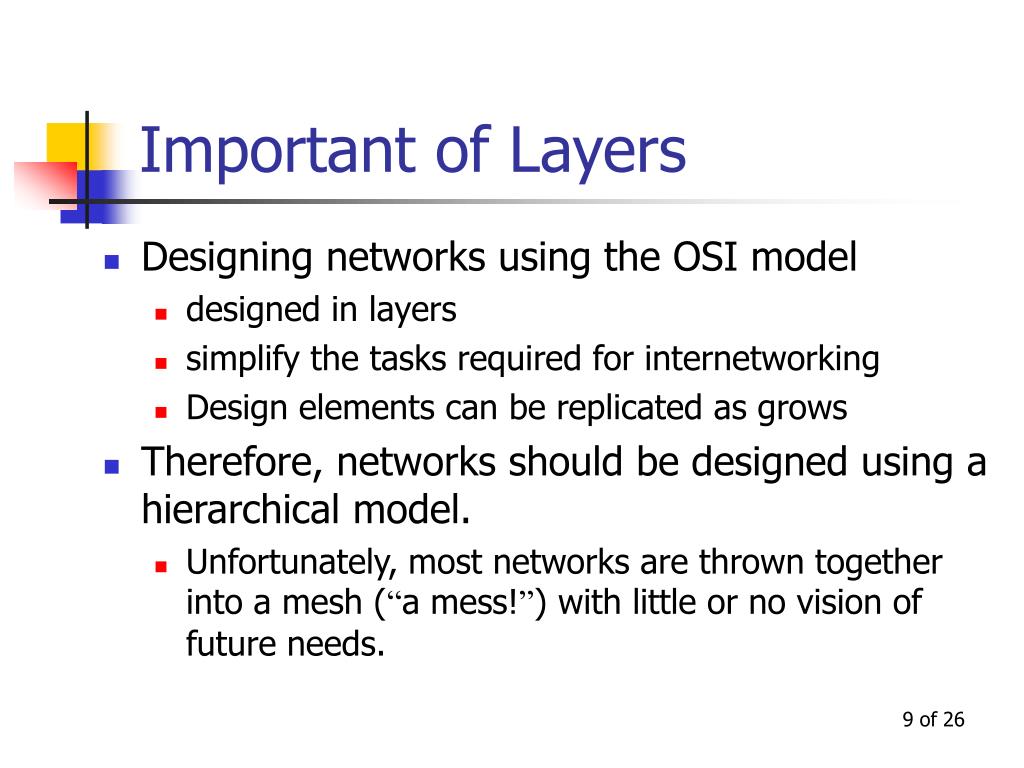 Important of Layers

- Designing networks using the OSI model
  - designed in layers
  - simplify the tasks required for internetworking
  - Design elements can be replicated as grows
- Therefore, networks should be designed using a hierarchical model.
  - Unfortunately, most networks are thrown together into a mesh (“a mess!”) with little or no vision of future needs.

9 of 26